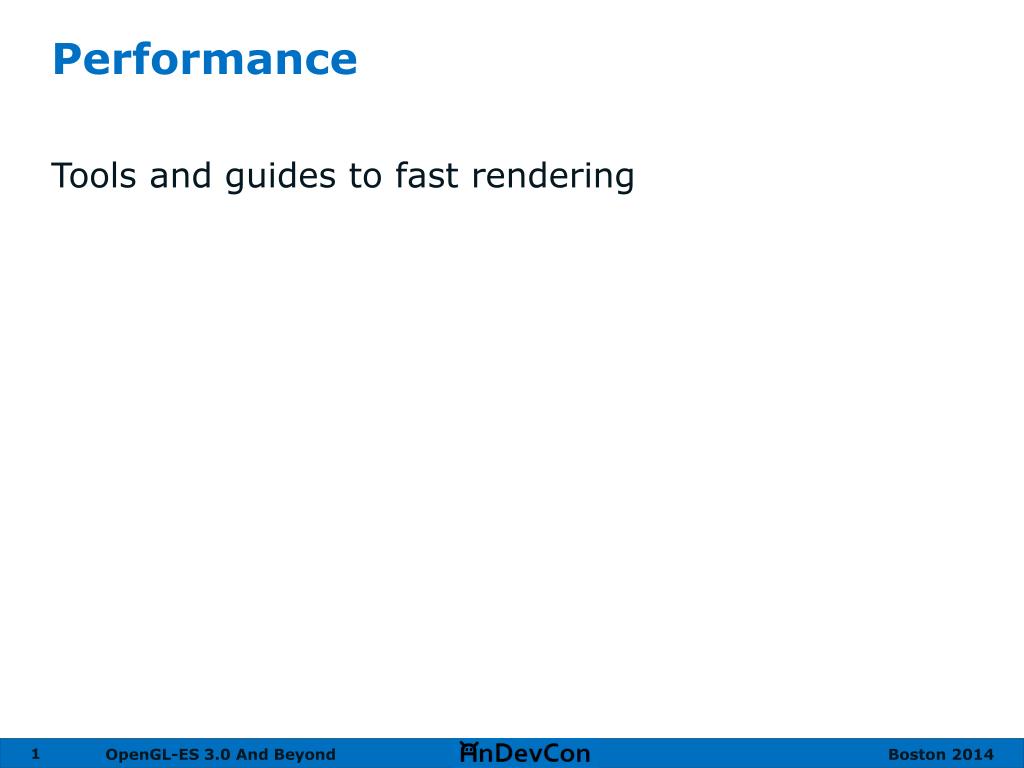 Performance

Tools and guides to fast rendering

1 OpenGL-ES 3.0 And Beyond AnDevCon Boston 2014